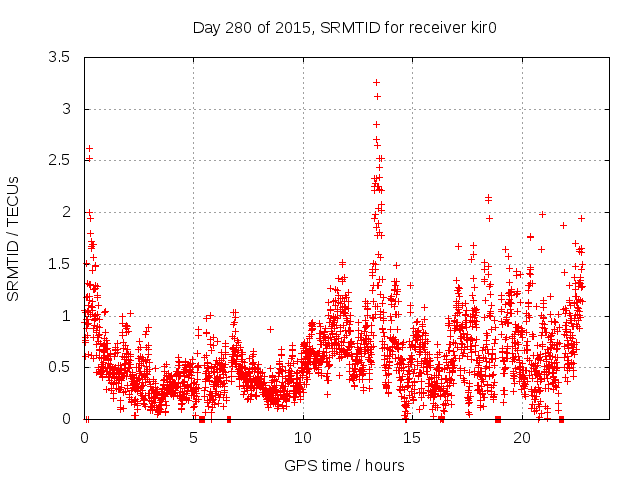 Day 280 of 2015, SRMTID for receiver kir0

SRMTID / TECUs

3.5
3
2.5
2
1.5
1
0.5
0

0
5
10
15
20

GPS time / hours